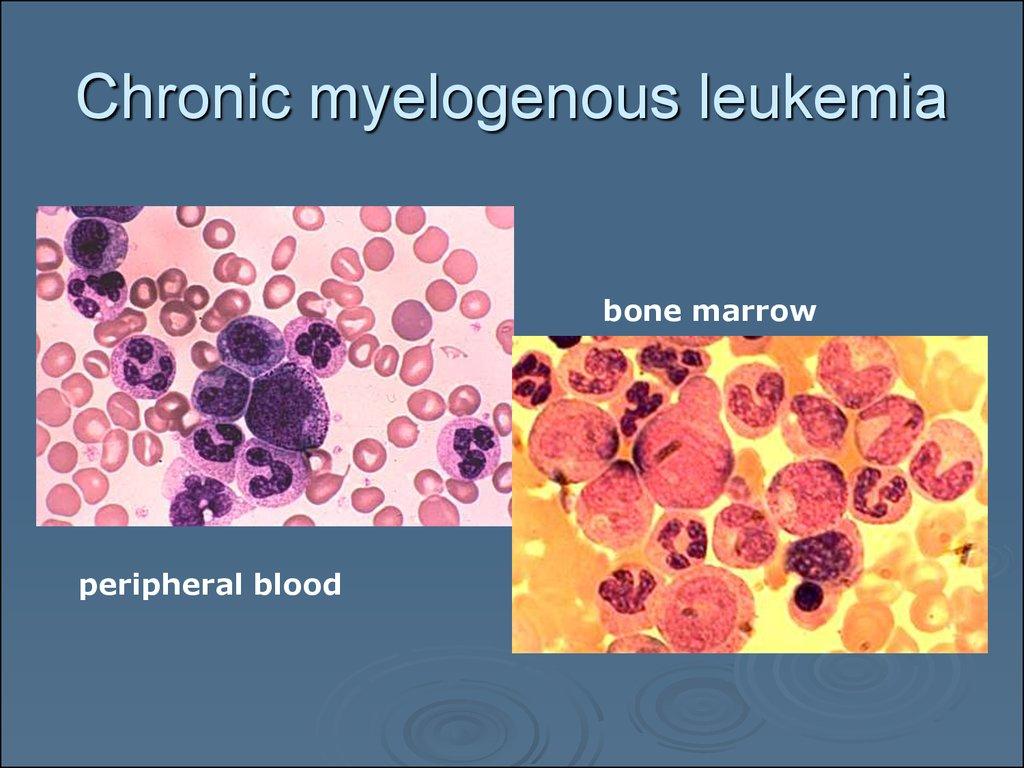 Chronic myelogenous leukemia

bone marrow

peripheral blood